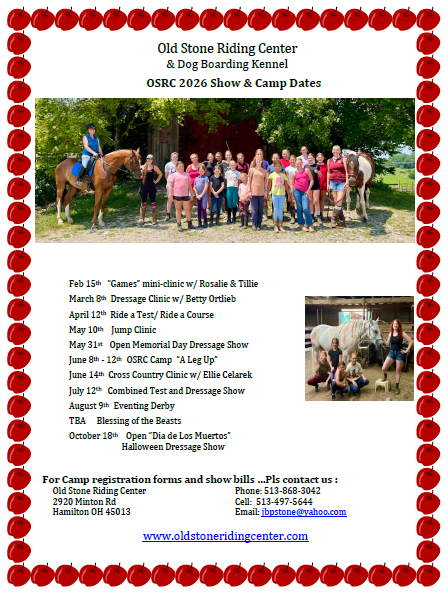 Old Stone Riding Center
& Dog Boarding Kennel
OSRC 2026 Show & Camp Dates

Feb 15th "Games" mini-clinic w/ Rosalie & Tillie
March 8th Dressage Clinic w/ Betty Ortlieb
April 12th Ride a Test/ Ride a Course
May 10th Jump Clinic
May 31st Open Memorial Day Dressage Show
June 8th - 12th OSRC Camp "A Leg Up"
June 14th Cross Country Clinic w/ Ellie Celarek
July 12th Combined Test and Dressage Show
August 9th Eventing Derby
TBA Blessing of the Beasts
October 18th Open "Dia de Los Muertos" Halloween Dressage Show

For Camp registration forms and show bills ...Pls contact us :
Old Stone Riding Center
2920 Minton Rd
Hamilton OH 45013

Phone: 513-868-3042
Cell: 513-497-5644
Email: jbpstone@yahoo.com

www.oldstoneridingcenter.com